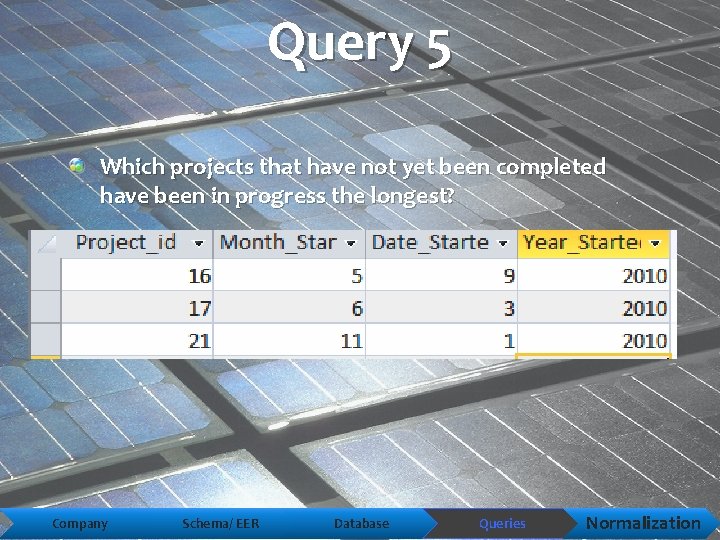 Query 5

Which projects that have not yet been completed have been in progress the longest?

| Project_id | Month_Star | Date_Starte | Year_Starte |
|---|---|---|---|
| 16 | 5 | 9 | 2010 |
| 17 | 6 | 3 | 2010 |
| 21 | 11 | 1 | 2010 |

Company Schema/ EER Database Queries Normalization